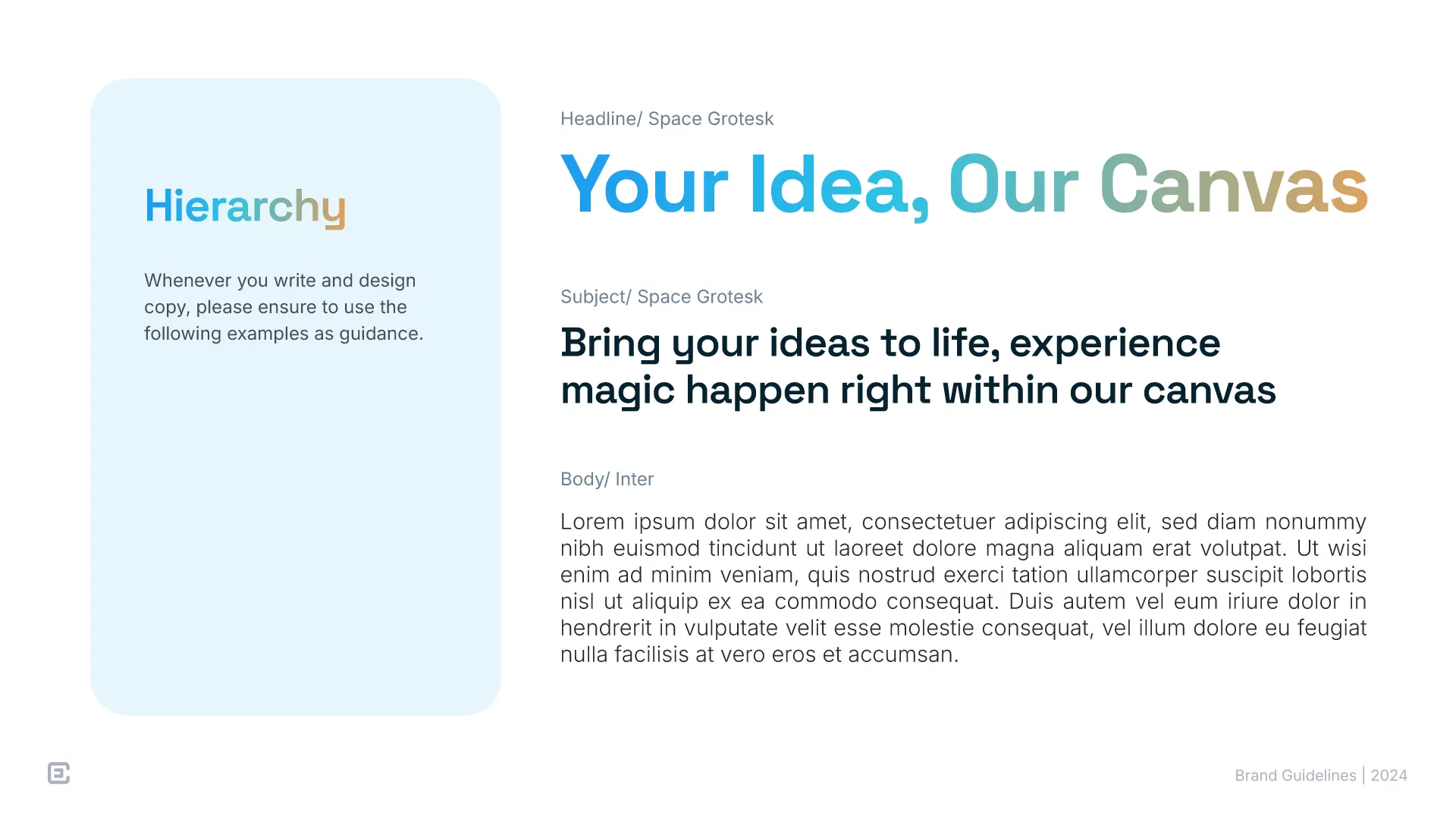 Hierarchy

Whenever you write and design copy, please ensure to use the following examples as guidance.

Headline/ Space Grotesk

Your Idea, Our Canvas

Subject/ Space Grotesk

Bring your ideas to life, experience magic happen right within our canvas

Body/ Inter

Lorem ipsum dolor sit amet, consectetuer adipiscing elit, sed diam nonummy nibh euismod tincidunt ut laoreet dolore magna aliquam erat volutpat. Ut wisi enim ad minim veniam, quis nostrud exerci tation ullamcorper suscipit lobortis nisl ut aliquip ex ea commodo consequat. Duis autem vel eum iriure dolor in hendrerit in vulputate velit esse molestie consequat, vel illum dolore eu feugiat nulla facilisis at vero eros et accumsan.

Brand Guidelines | 2024